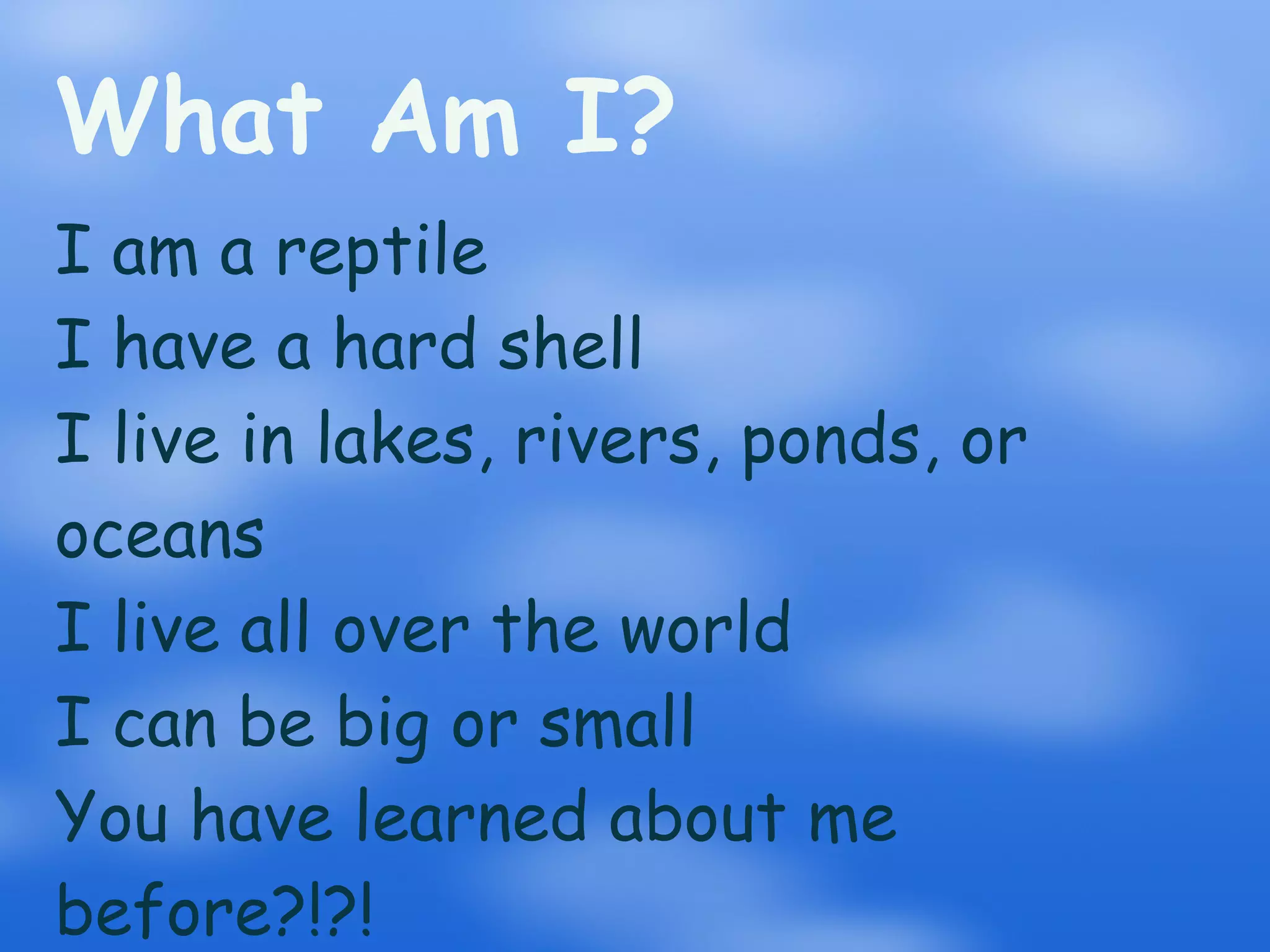 What Am I?

I am a reptile
I have a hard shell
I live in lakes, rivers, ponds, or oceans
I live all over the world
I can be big or small
You have learned about me before?!?!